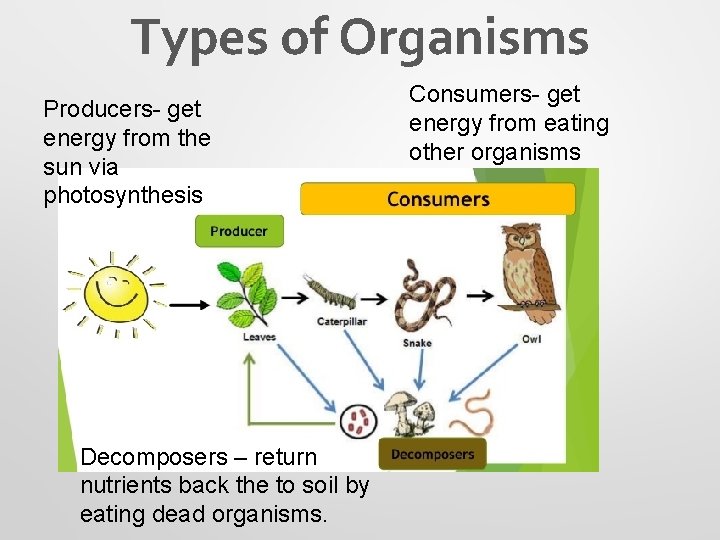 Types of Organisms

Producers- get energy from the sun via photosynthesis

Consumers- get energy from eating other organisms

Consumers

Producer

Leaves

Caterpillar

Snake

Owl

Decomposers

Decomposers – return nutrients back the to soil by eating dead organisms.